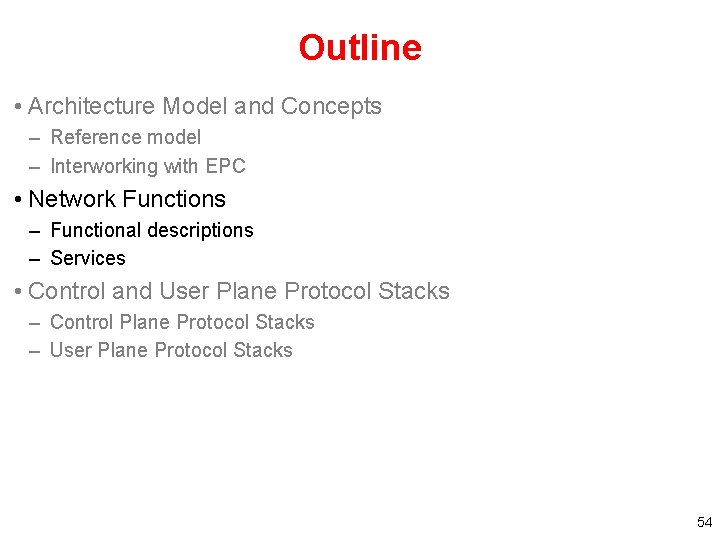 Outline

• Architecture Model and Concepts
– Reference model
– Interworking with EPC

• Network Functions
– Functional descriptions
– Services

• Control and User Plane Protocol Stacks
– Control Plane Protocol Stacks
– User Plane Protocol Stacks

54